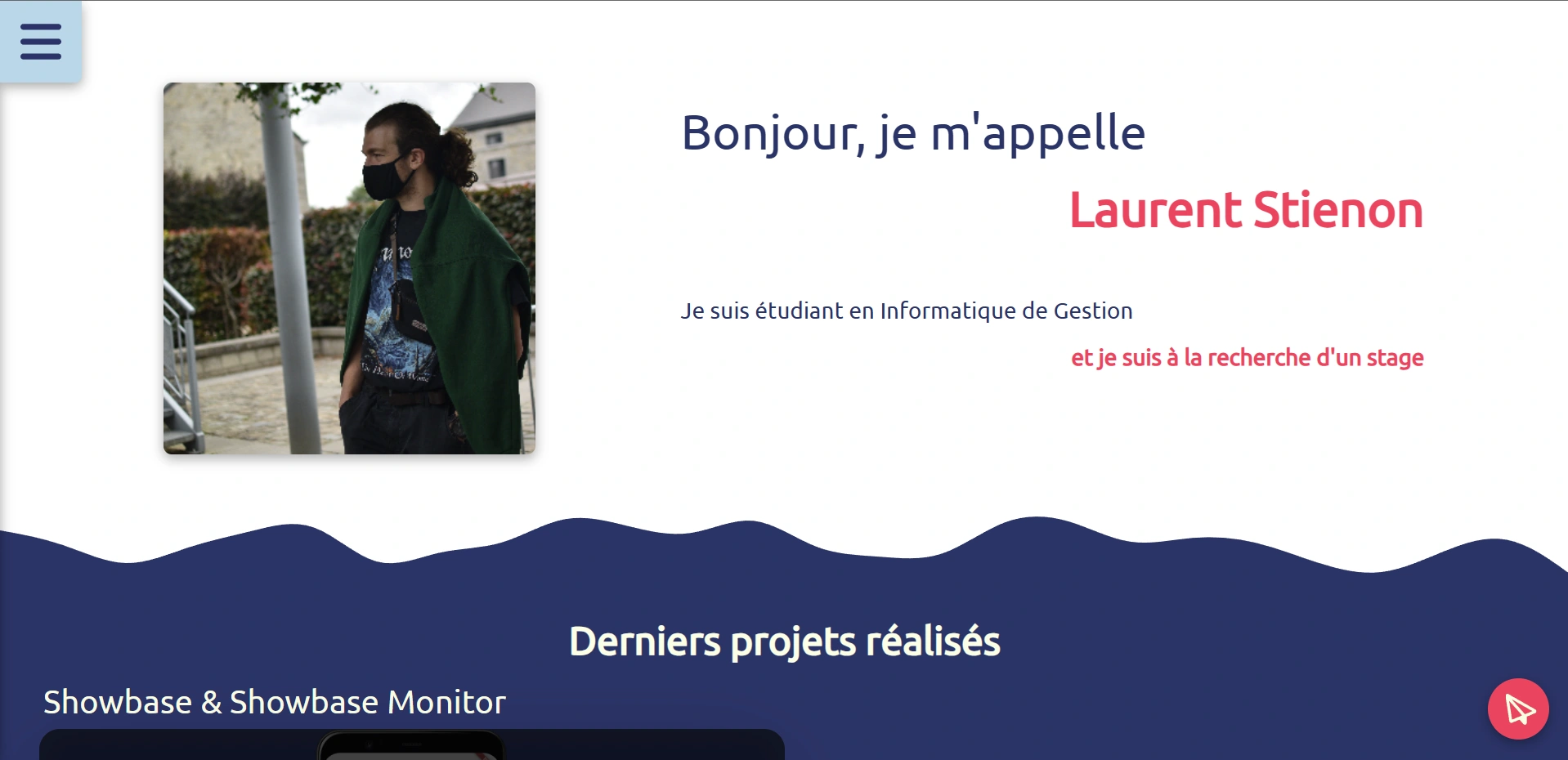 Bonjour, je m'appelle

Laurent Stienon

Je suis étudiant en Informatique de Gestion

et je suis à la recherche d'un stage

Derniers projets réalisés

Showbase & Showbase Monitor